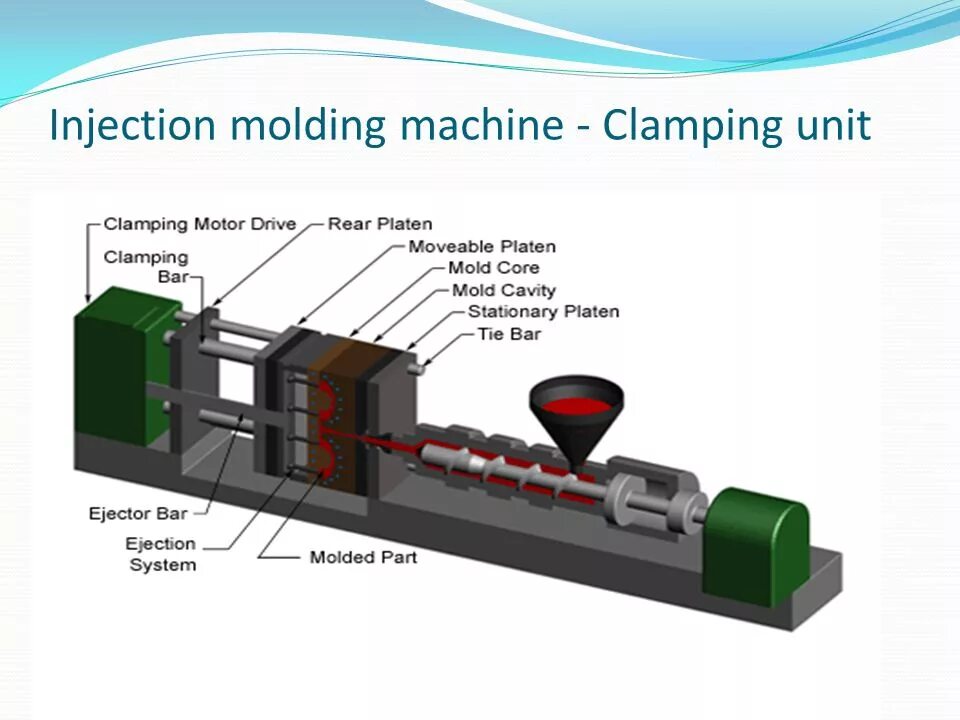 Injection molding machine - Clamping unit

Clamping Motor Drive
Rear Platen
Clamping Bar
Moveable Platen
Mold Core
Mold Cavity
Stationary Platen
Tie Bar
Ejector Bar
Ejection System
Molded Part